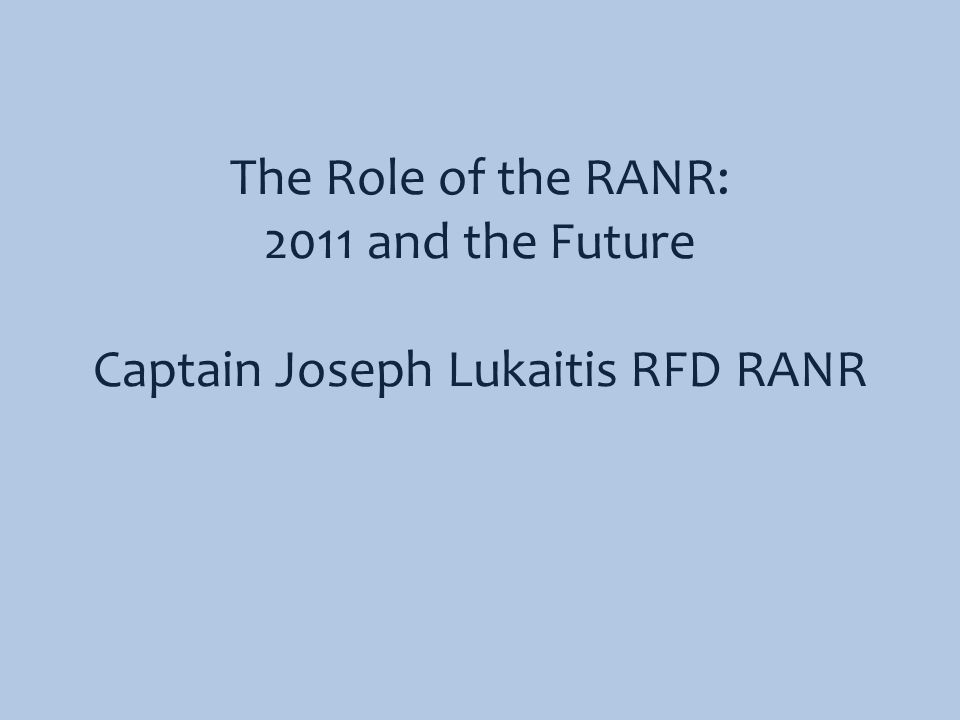 The Role of the RANR:
2011 and the Future

Captain Joseph Lukaitis RFD RANR